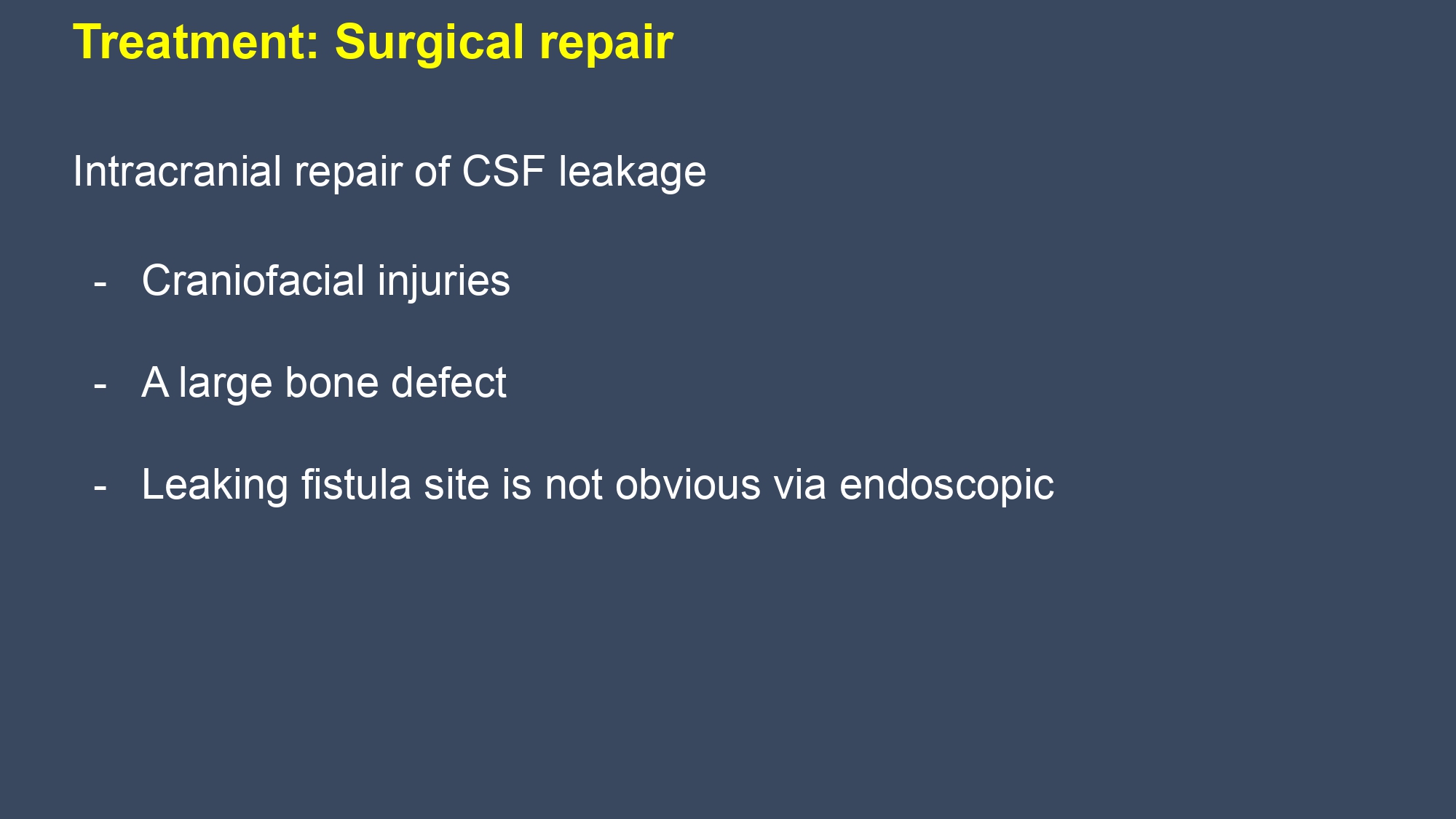 Treatment: Surgical repair

Intracranial repair of CSF leakage

- Craniofacial injuries

- A large bone defect

- Leaking fistula site is not obvious via endoscopic